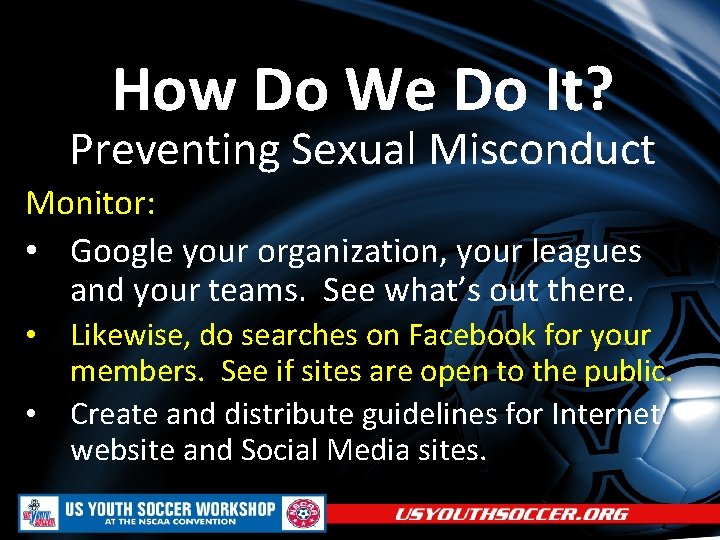 How Do We Do It?
Preventing Sexual Misconduct

Monitor:

• Google your organization, your leagues and your teams. See what's out there.
• Likewise, do searches on Facebook for your members. See if sites are open to the public.
• Create and distribute guidelines for Internet website and Social Media sites.

US YOUTH SOCCER WORKSHOP
AT THE NSCAA CONVENTION

USYOUTHSOCCER.ORG